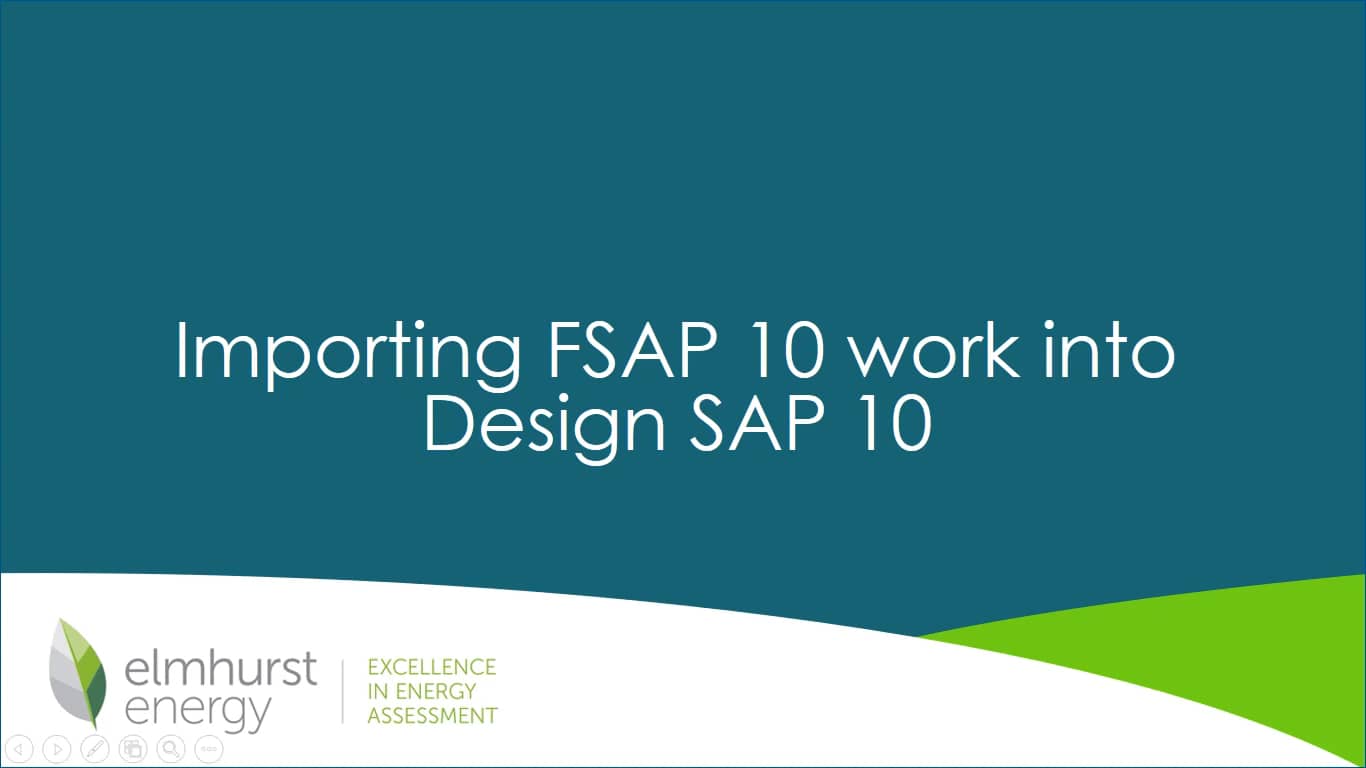 Importing FSAP 10 work into Design SAP 10

elmhurst energy

EXCELLENCE IN ENERGY ASSESSMENT